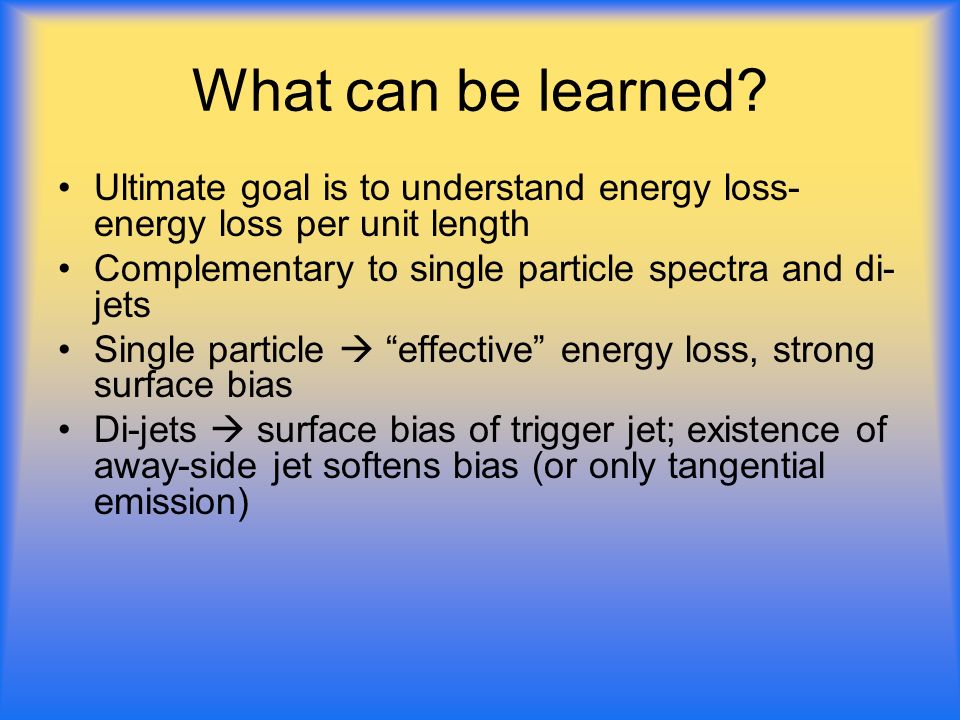 What can be learned?

• Ultimate goal is to understand energy loss- energy loss per unit length
• Complementary to single particle spectra and di-jets
• Single particle → “effective” energy loss, strong surface bias
• Di-jets → surface bias of trigger jet; existence of away-side jet softens bias (or only tangential emission)